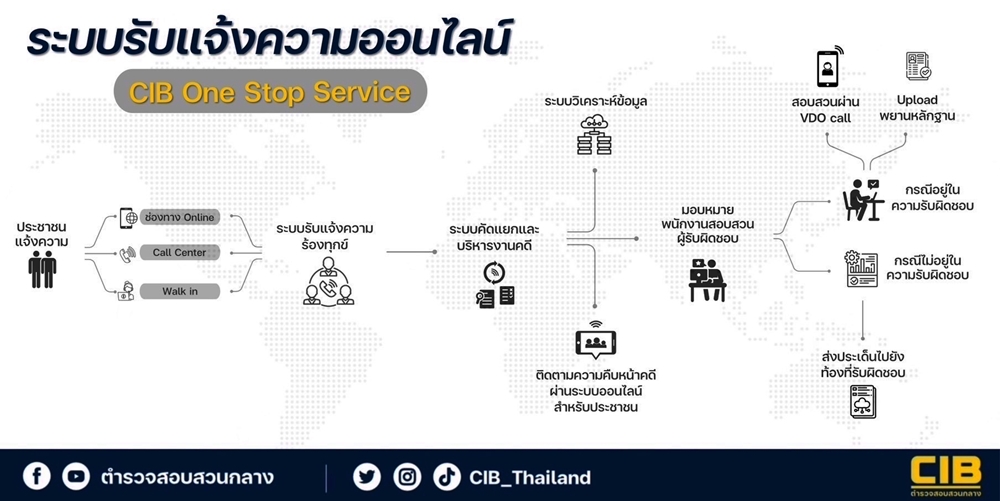 ระบบรับแจ้งความออนไลน์

CIB One Stop Service

ประชาชน แจ้งความ

ช่องทาง Online

Call Center

Walk in

ระบบรับแจ้งความ ร้องทุกข์

ระบบคัดแยกและ บริหารงานคดี

ระบบวิเคราะห์ข้อมูล

ติดตามความคืบหน้าคดี ผ่านระบบออนไลน์ สำหรับประชาชน

มอบหมาย พนักงานสอบสวน ผู้รับผิดชอบ

สอบสวนผ่าน VDO call

Upload พยานหลักฐาน

กรณีอยู่ใน ความรับผิดชอบ

กรณีไม่อยู่ใน ความรับผิดชอบ

ส่งประเด็นไปยัง ท้องที่รับผิดชอบ

ตำรวจสอบสวนกลาง

CIB_Thailand

CIB
ตำรวจสอบสวนกลาง